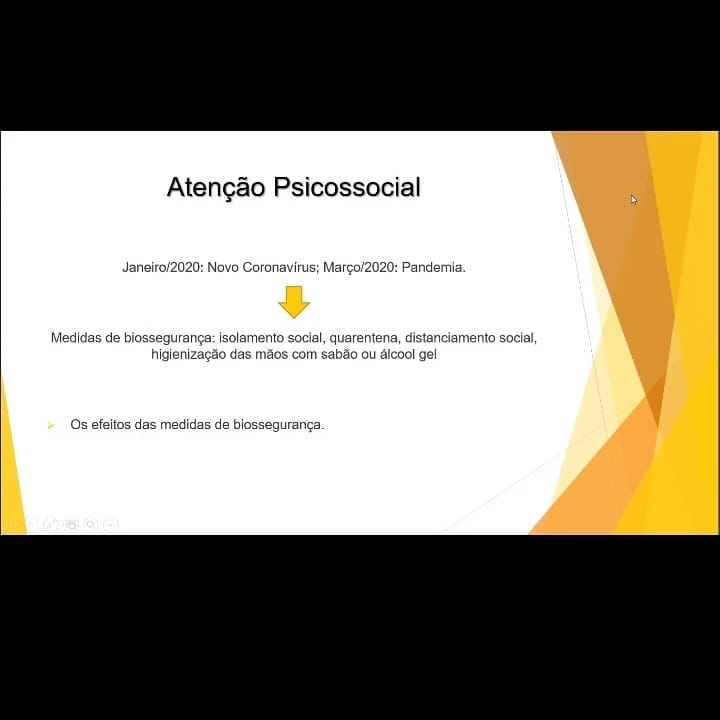 Atenção Psicossocial

Janeiro/2020: Novo Coronavírus; Março/2020: Pandemia.

Medidas de biossegurança: isolamento social, quarentena, distanciamento social, higienização das mãos com sabão ou álcool gel

Os efeitos das medidas de biossegurança.